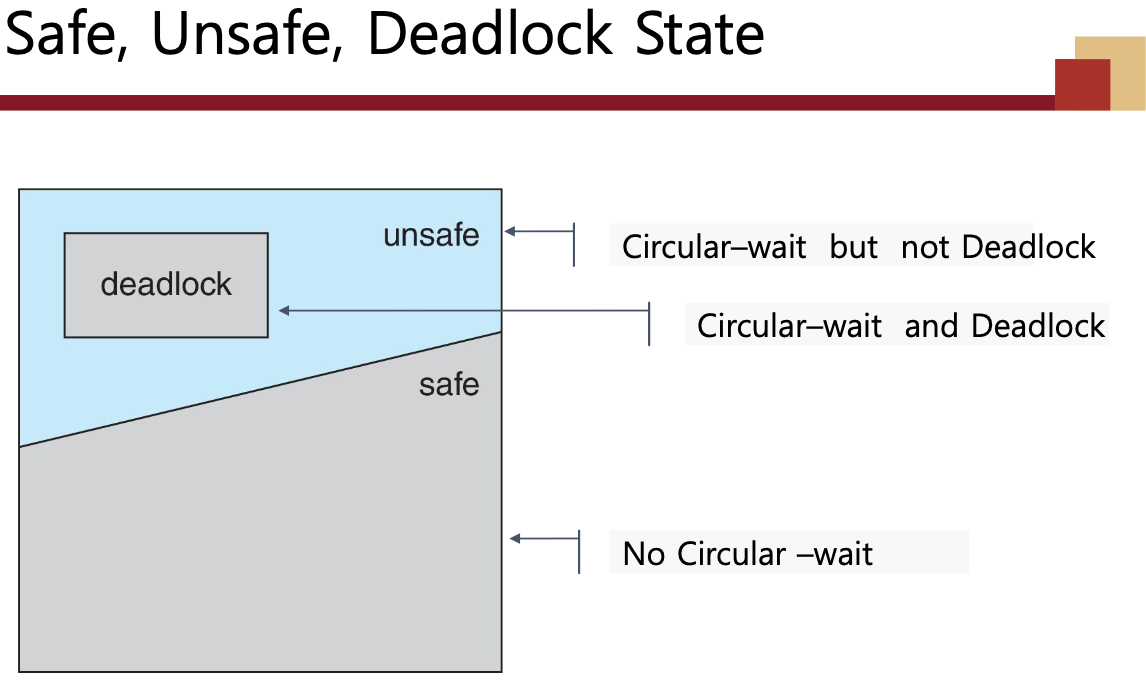 Safe, Unsafe, Deadlock State

unsafe

deadlock

safe

Circular–wait but not Deadlock

Circular–wait and Deadlock

No Circular –wait